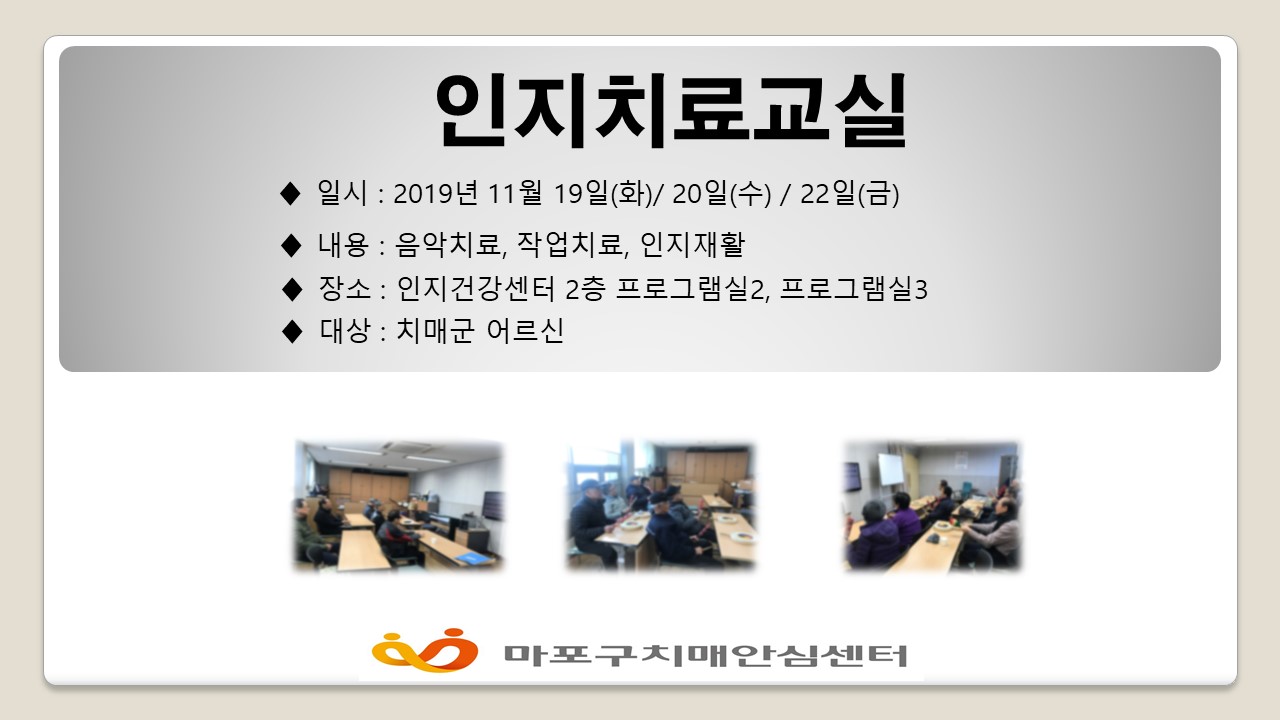 인지치료교실

◆ 일시 : 2019년 11월 19일(화)/ 20일(수) / 22일(금)

◆ 내용 : 음악치료, 작업치료, 인지재활

◆ 장소 : 인지건강센터 2층 프로그램실2, 프로그램실3

◆ 대상 : 치매군 어르신

마포구치매안심센터